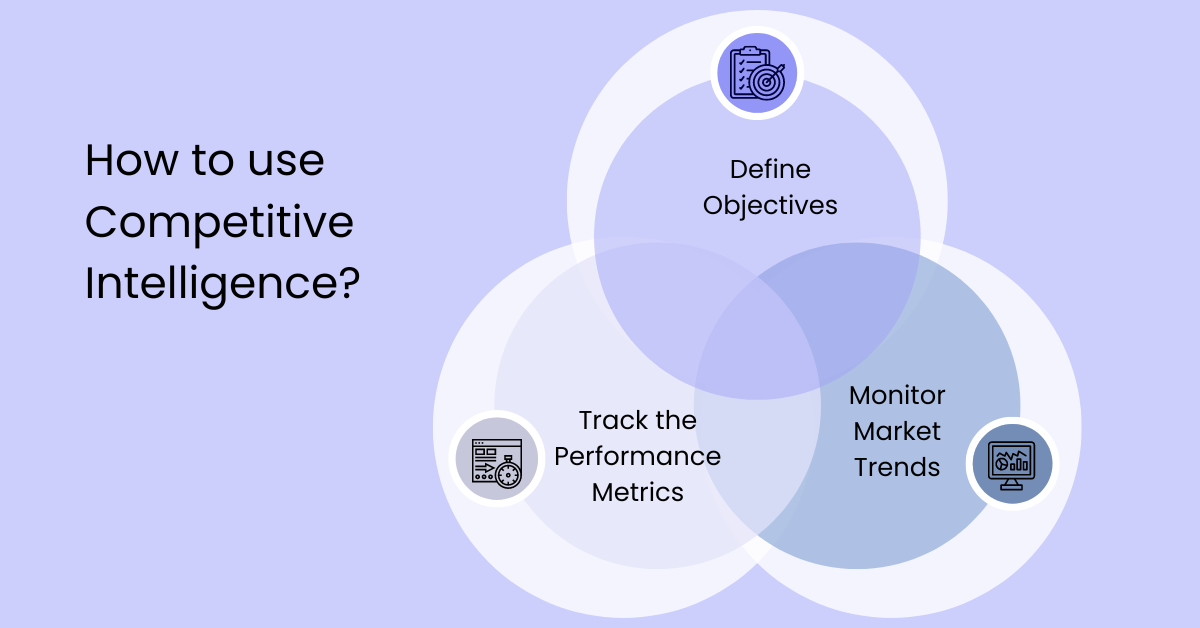 How to use Competitive Intelligence?

Define Objectives

Track the Performance Metrics

Monitor Market Trends